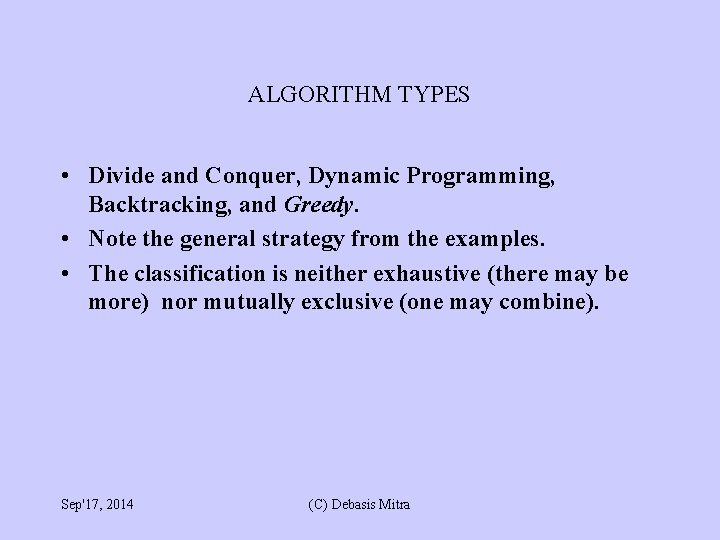 ALGORITHM TYPES

• Divide and Conquer, Dynamic Programming, Backtracking, and Greedy.
• Note the general strategy from the examples.
• The classification is neither exhaustive (there may be more) nor mutually exclusive (one may combine).

Sep'17, 2014

(C) Debasis Mitra